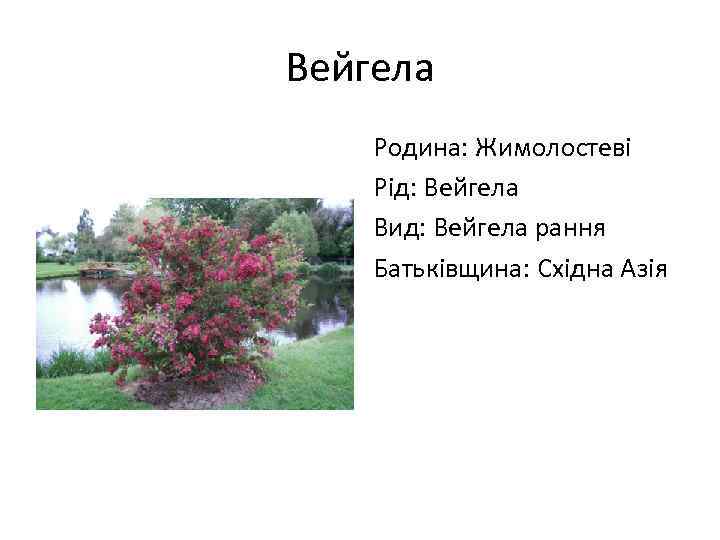 Вейгела

Родина: Жимолостеві

Рід: Вейгела

Вид: Вейгела рання

Батьківщина: Східна Азія